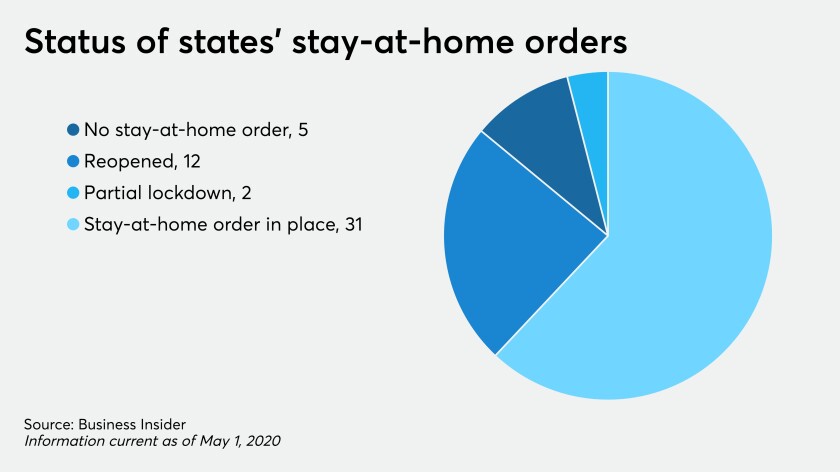 Status of states' stay-at-home orders

No stay-at-home order, 5
Reopened, 12
Partial lockdown, 2
Stay-at-home order in place, 31

Source: Business Insider
Information current as of May 1, 2020